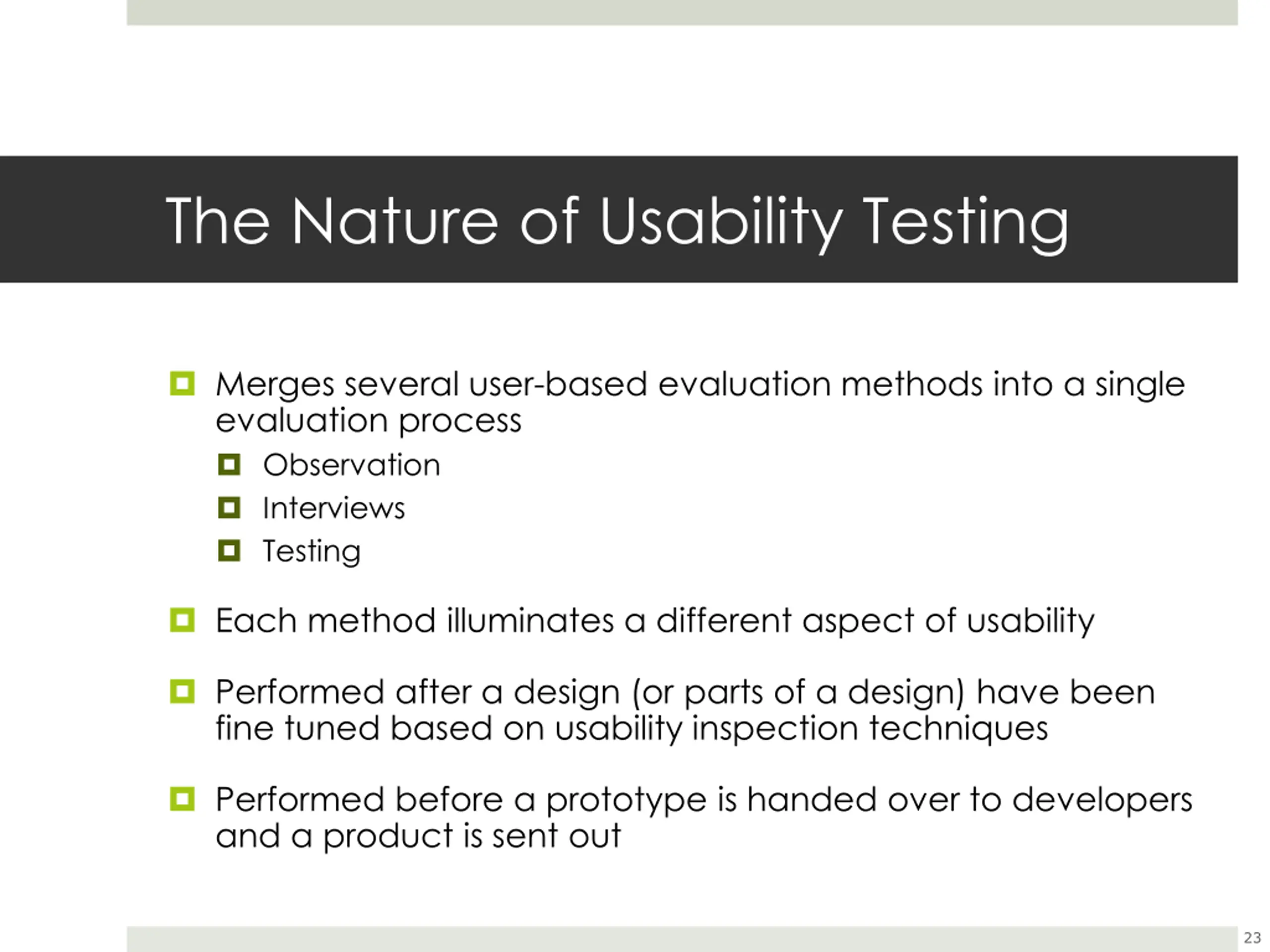 The Nature of Usability Testing

Merges several user-based evaluation methods into a single evaluation process

Observation

Interviews

Testing

Each method illuminates a different aspect of usability

Performed after a design (or parts of a design) have been fine tuned based on usability inspection techniques

Performed before a prototype is handed over to developers and a product is sent out

23